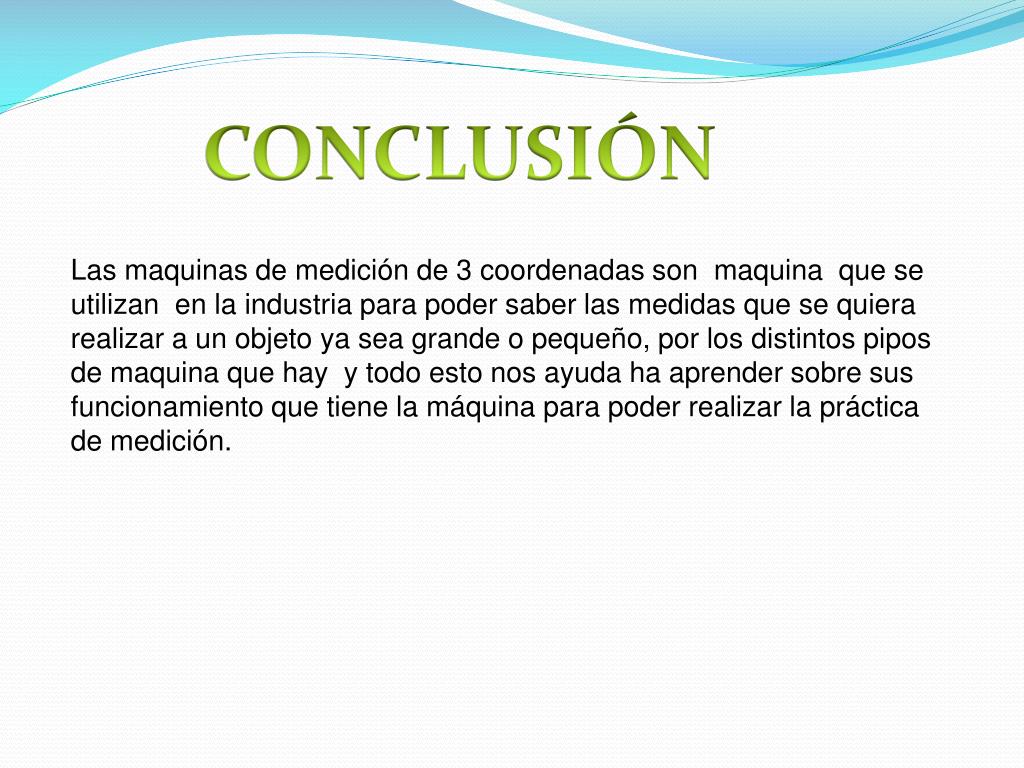 CONCLUSIÓN

Las maquinas de medición de 3 coordenadas son maquina que se utilizan en la industria para poder saber las medidas que se quiera realizar a un objeto ya sea grande o pequeño, por los distintos pipos de maquina que hay y todo esto nos ayuda ha aprender sobre sus funcionamiento que tiene la máquina para poder realizar la práctica de medición.